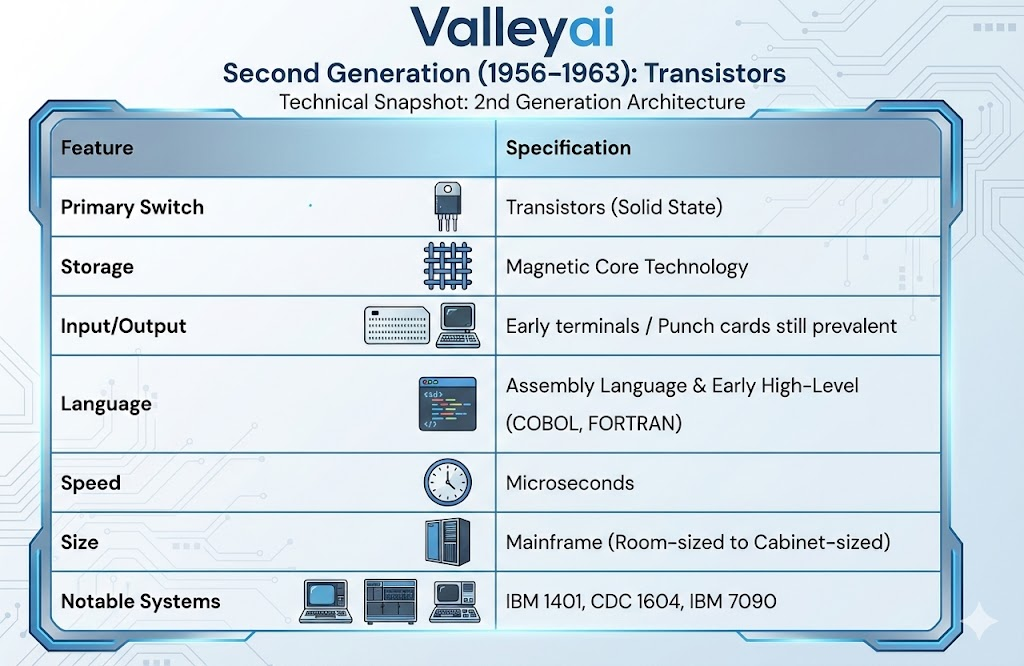 Valleyai

Second Generation (1956–1963): Transistors

Technical Snapshot: 2nd Generation Architecture

| Feature | Specification |
|---|---|
| Primary Switch | Transistors (Solid State) |
| Storage | Magnetic Core Technology |
| Input/Output | Early terminals / Punch cards still prevalent |
| Language | Assembly Language & Early High-Level (COBOL, FORTRAN) |
| Speed | Microseconds |
| Size | Mainframe (Room-sized to Cabinet-sized) |
| Notable Systems | IBM 1401, CDC 1604, IBM 7090 |